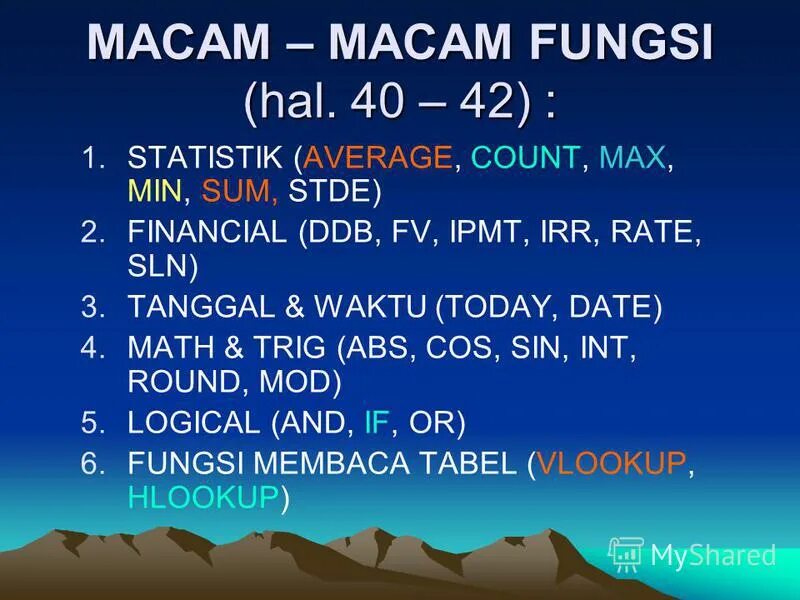 MACAM – MACAM FUNGSI (hal. 40 – 42) :

1. STATISTIK (AVERAGE, COUNT, MAX, MIN, SUM, STDE)
2. FINANCIAL (DDB, FV, IPMT, IRR, RATE, SLN)
3. TANGGAL & WAKTU (TODAY, DATE)
4. MATH & TRIG (ABS, COS, SIN, INT, ROUND, MOD)
5. LOGICAL (AND, IF, OR)
6. FUNGSI MEMBACA TABEL (VLOOKUP, HLOOKUP)

MyShared